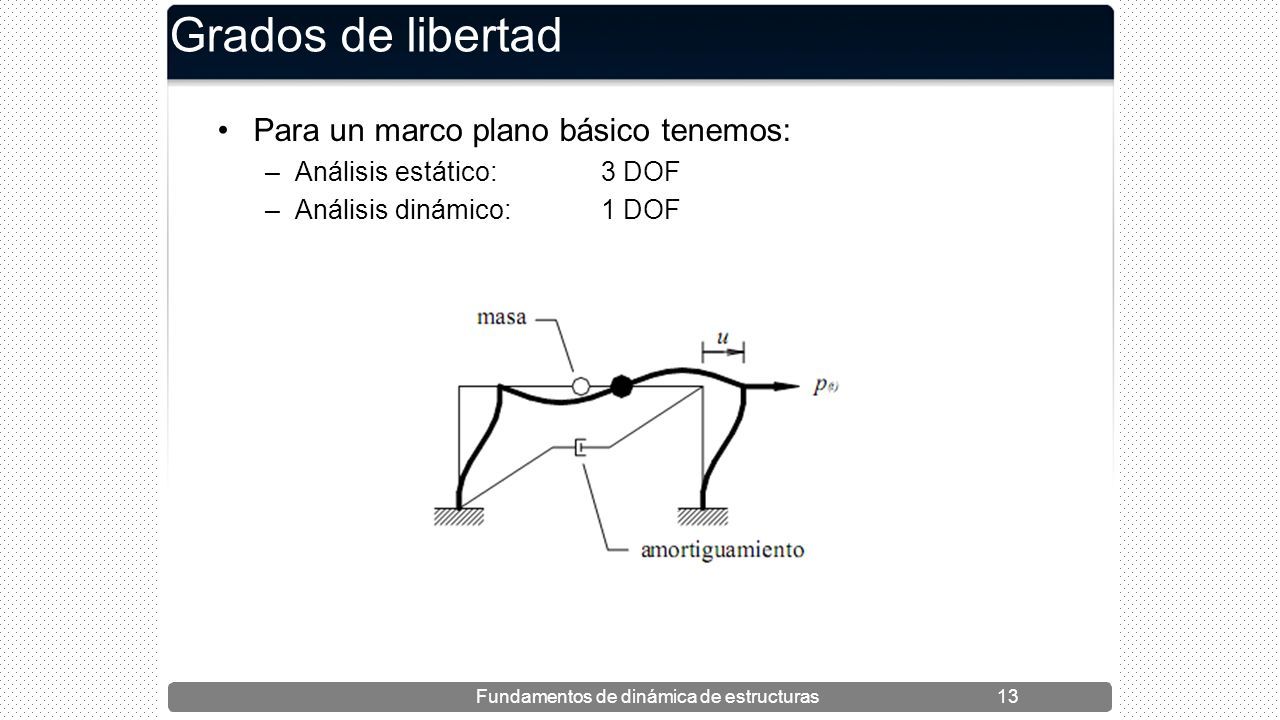 Grados de libertad

• Para un marco plano básico tenemos:
– Análisis estático: 3 DOF
– Análisis dinámico: 1 DOF

masa
$u$
$p_{(t)}$
amortiguamiento

Fundamentos de dinámica de estructuras 13